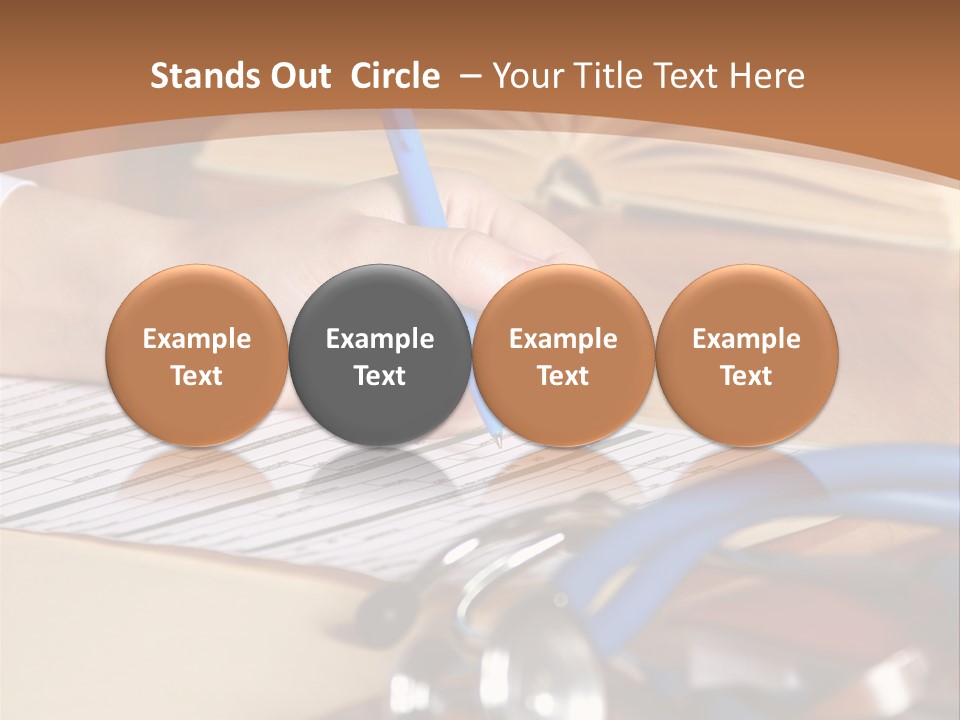 Stands Out Circle – Your Title Text Here

Example Text

Example Text

Example Text

Example Text